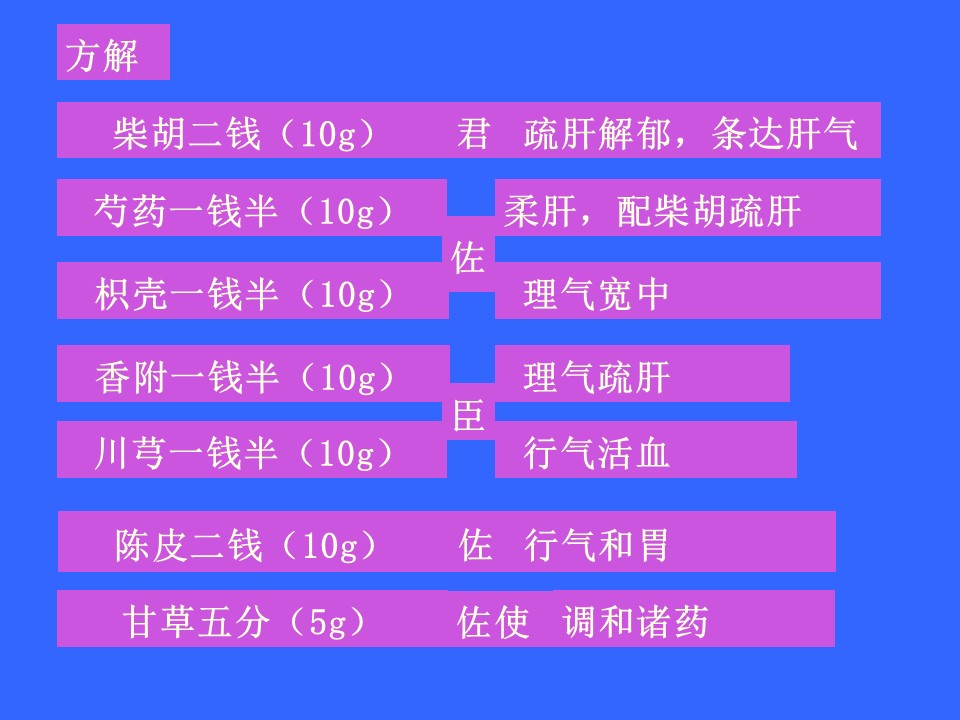 方解

柴胡二钱（10g） 君 疏肝解郁，条达肝气

芍药一钱半（10g） 柔肝，配柴胡疏肝

佐

枳壳一钱半（10g） 理气宽中

香附一钱半（10g） 理气疏肝

臣

川芎一钱半（10g） 行气活血

陈皮二钱（10g） 佐 行气和胃

甘草五分（5g） 佐使 调和诸药